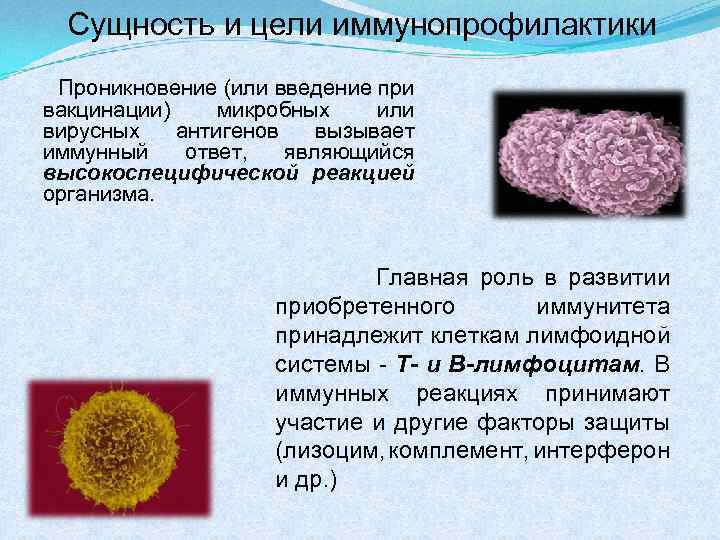 Сущность и цели иммунопрофилактики

Проникновение (или введение при вакцинации) микробных или вирусных антигенов вызывает иммунный ответ, являющийся высокоспецифической реакцией организма.

Главная роль в развитии приобретенного иммунитета принадлежит клеткам лимфоидной системы - Т- и В-лимфоцитам. В иммунных реакциях принимают участие и другие факторы защиты (лизоцим, комплемент, интерферон и др.)